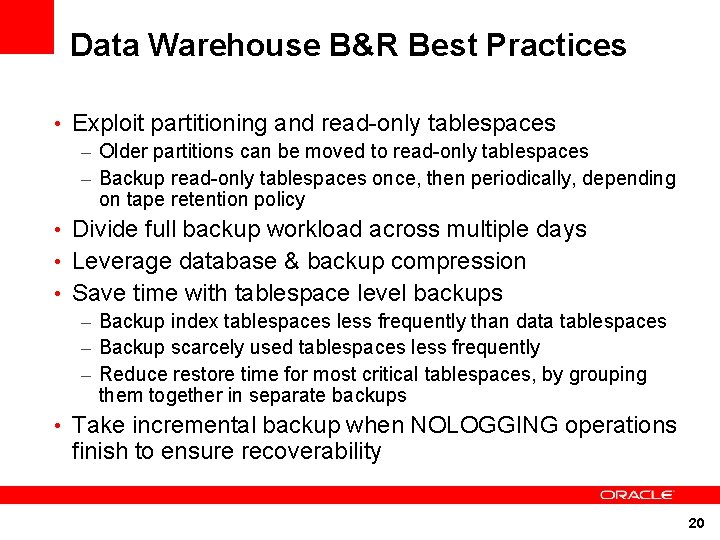 Data Warehouse B&R Best Practices

• Exploit partitioning and read-only tablespaces
– Older partitions can be moved to read-only tablespaces
– Backup read-only tablespaces once, then periodically, depending on tape retention policy
• Divide full backup workload across multiple days
• Leverage database & backup compression
• Save time with tablespace level backups
– Backup index tablespaces less frequently than data tablespaces
– Backup scarcely used tablespaces less frequently
– Reduce restore time for most critical tablespaces, by grouping them together in separate backups
• Take incremental backup when NOLOGGING operations finish to ensure recoverability

ORACLE

20